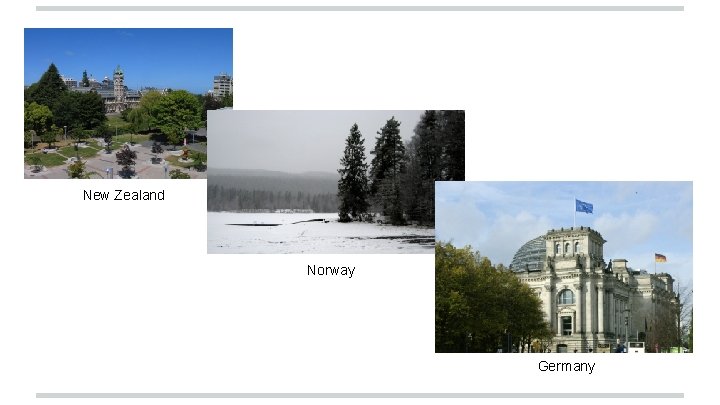 New Zealand

Norway

Germany